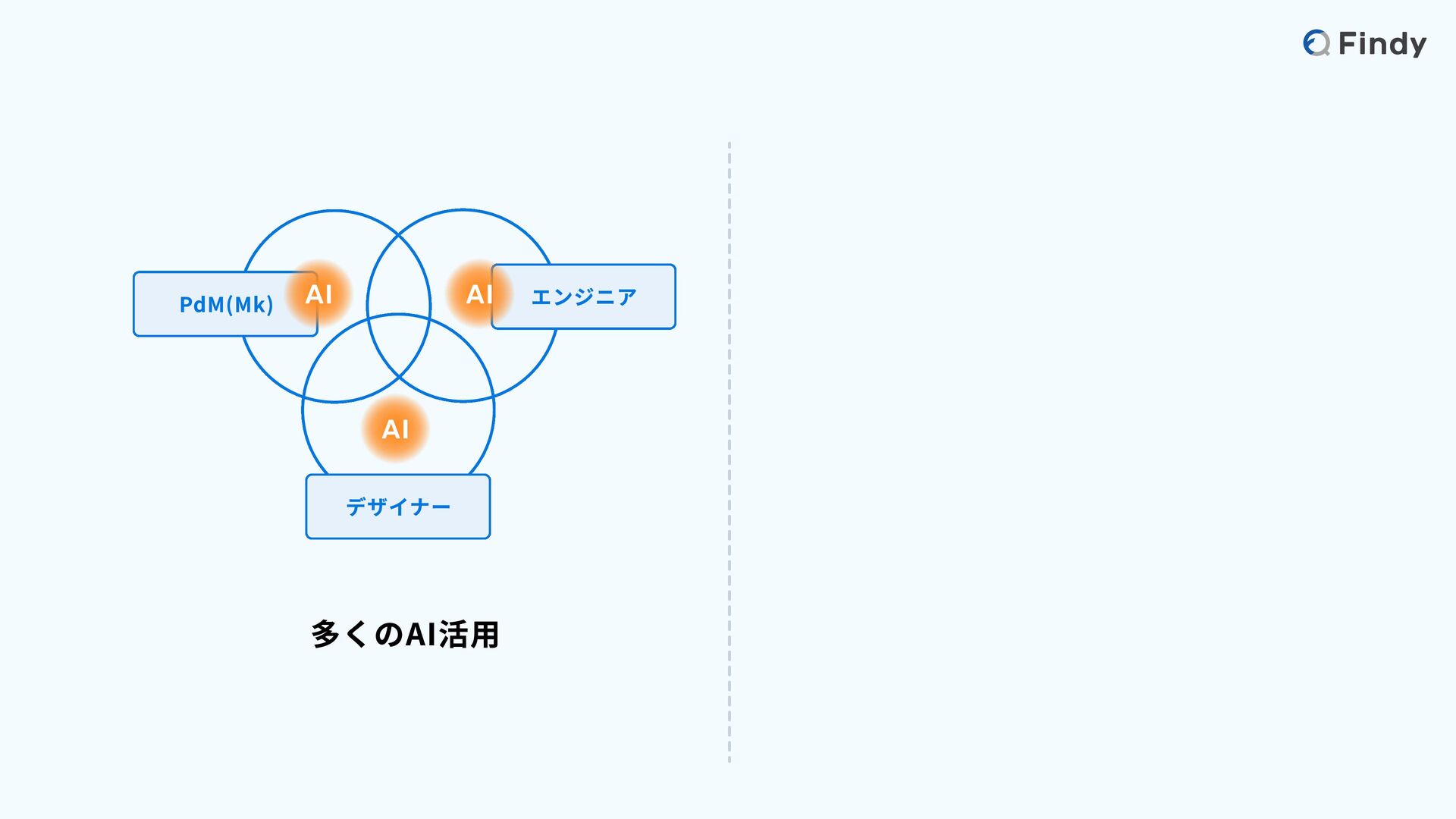 Findy

PdM(Mk)
AI
AI
エンジニア
AI
デザイナー

多くのAI活用